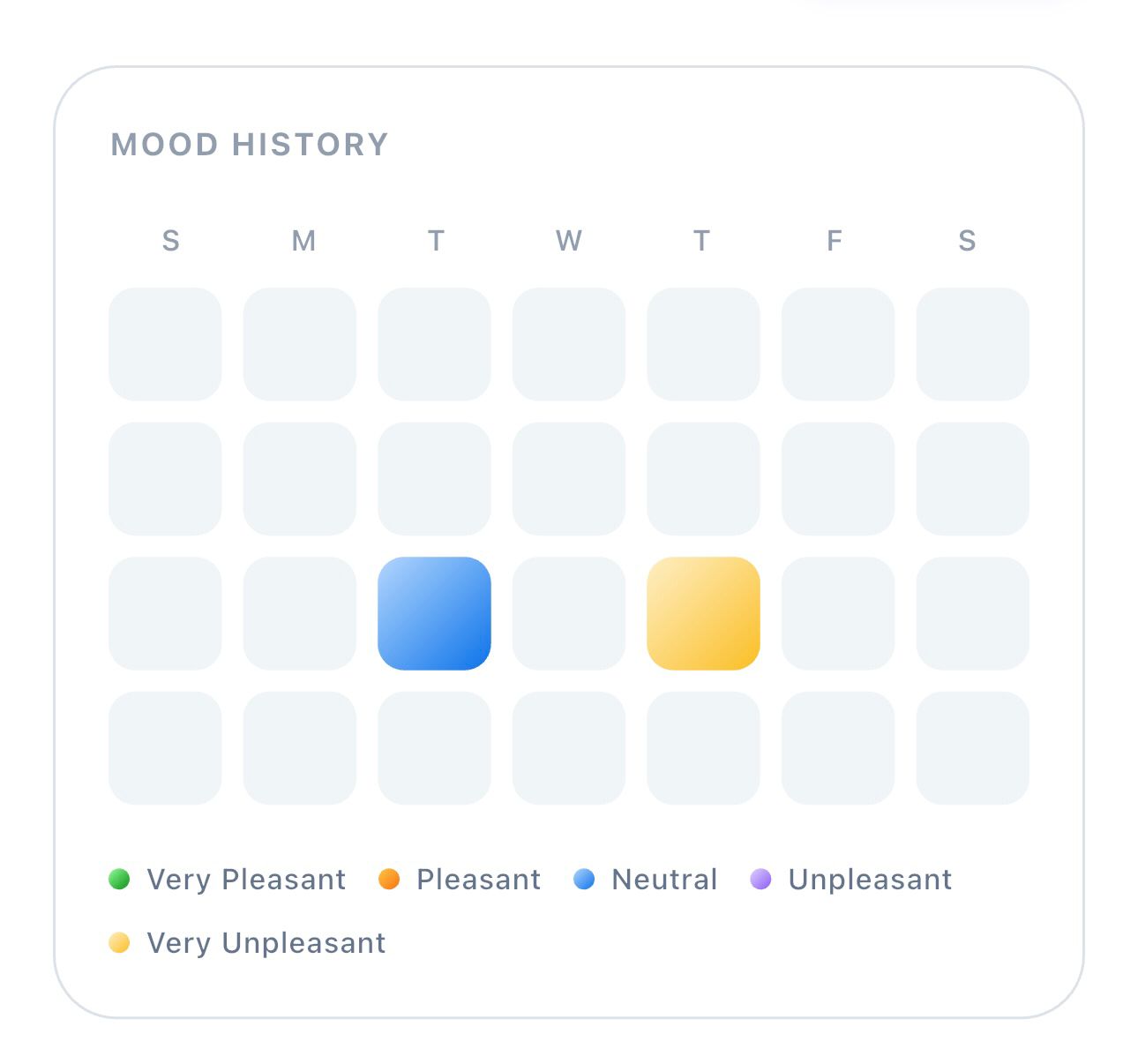 MOOD HISTORY

S M T W T F S

Very Pleasant Pleasant Neutral Unpleasant

Very Unpleasant